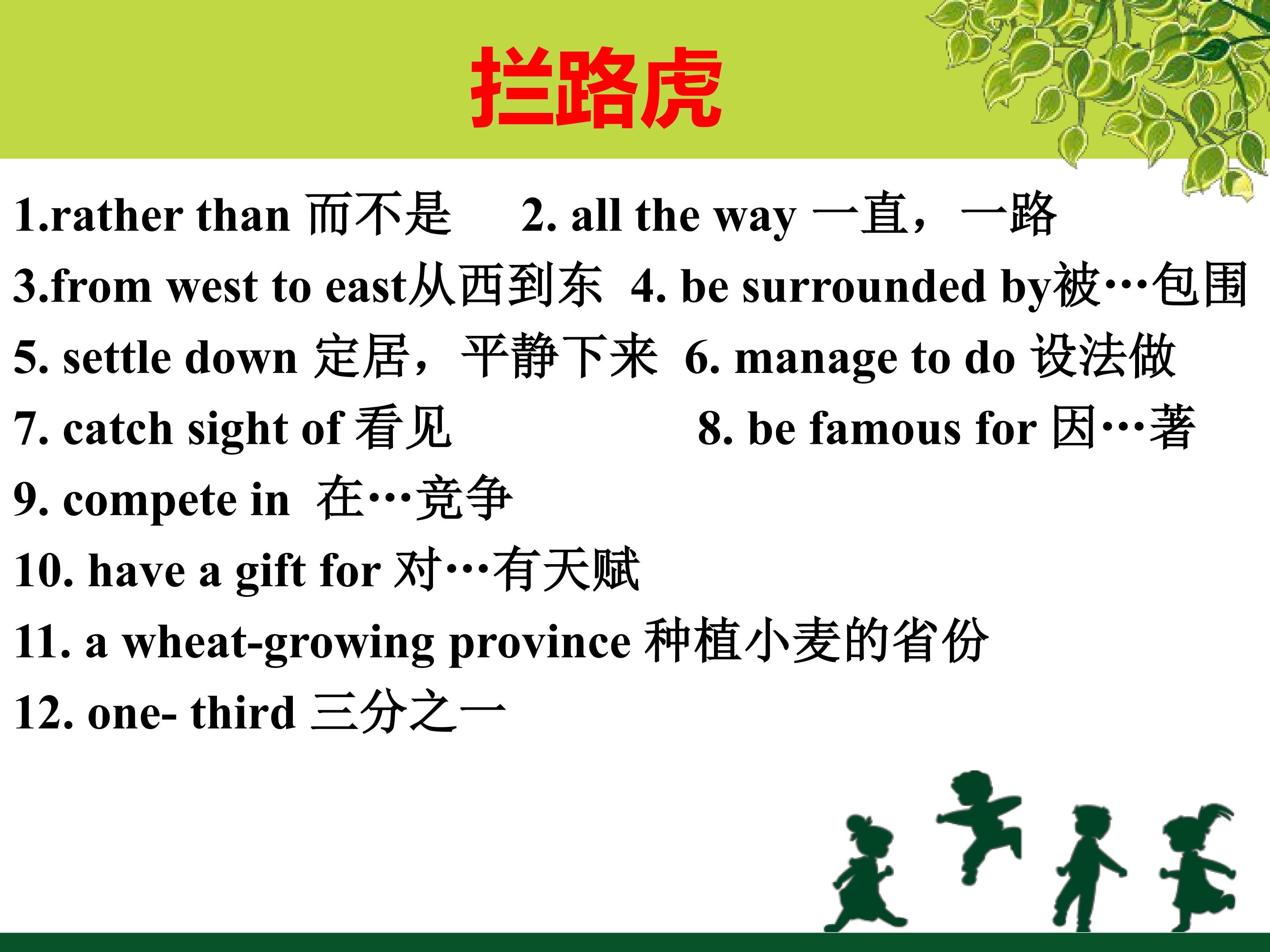 拦路虎

1.rather than 而不是　2. all the way 一直，一路
3.from west to east从西到东　4. be surrounded by被…包围
5. settle down 定居，平静下来　6. manage to do 设法做
7. catch sight of 看见　8. be famous for 因…著
9. compete in 在…竞争
10. have a gift for 对…有天赋
11. a wheat-growing province 种植小麦的省份
12. one- third 三分之一